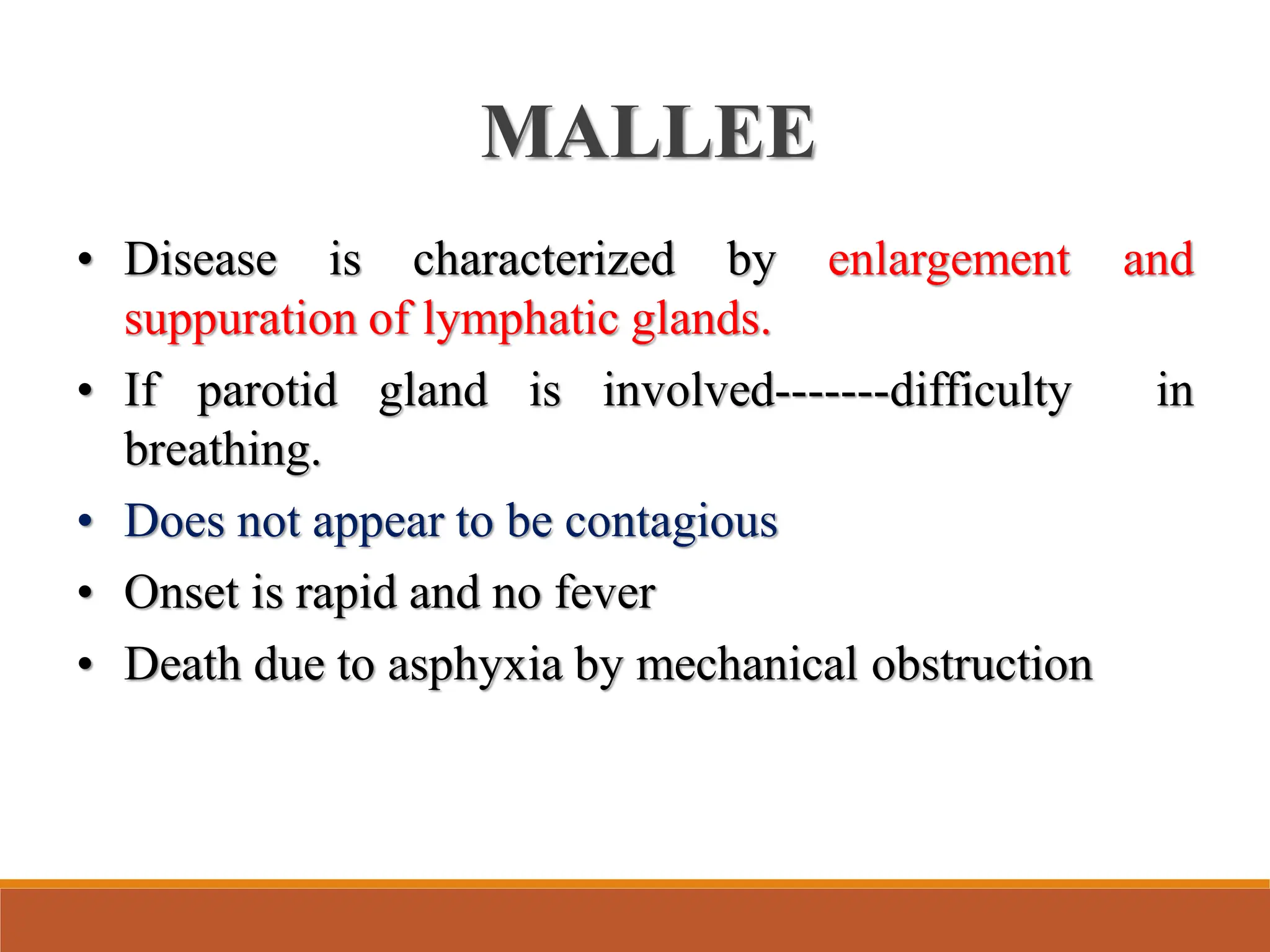 MALLEE

• Disease is characterized by enlargement and suppuration of lymphatic glands.
• If parotid gland is involved-------difficulty in breathing.
• Does not appear to be contagious
• Onset is rapid and no fever
• Death due to asphyxia by mechanical obstruction